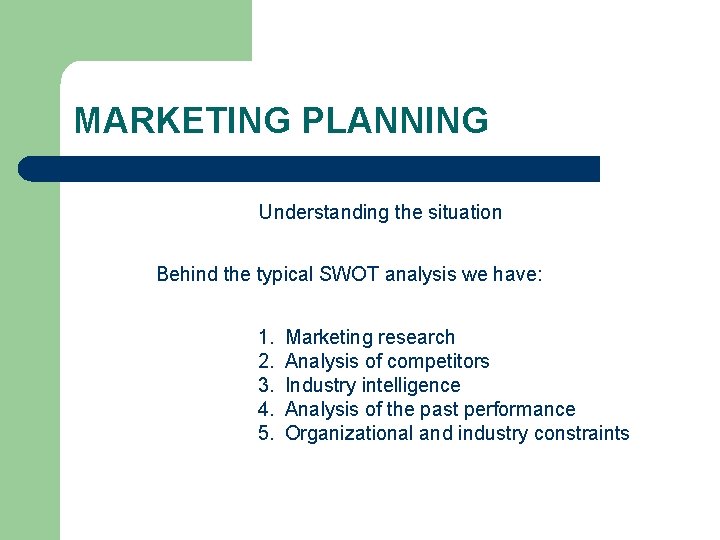 MARKETING PLANNING

Understanding the situation

Behind the typical SWOT analysis we have:

1. Marketing research
2. Analysis of competitors
3. Industry intelligence
4. Analysis of the past performance
5. Organizational and industry constraints